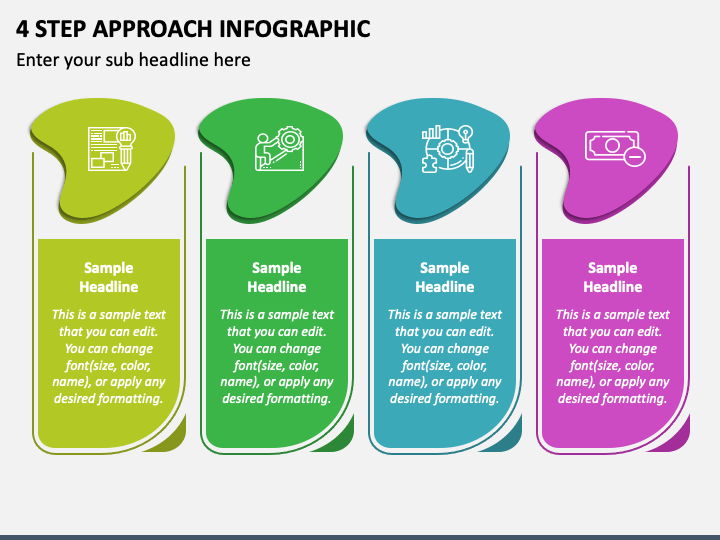 4 STEP APPROACH INFOGRAPHIC

Enter your sub headline here

Sample Headline

This is a sample text that you can edit. You can change font(size, color, name), or apply any desired formatting.

Sample Headline

This is a sample text that you can edit. You can change font(size, color, name), or apply any desired formatting.

Sample Headline

This is a sample text that you can edit. You can change font(size, color, name), or apply any desired formatting.

Sample Headline

This is a sample text that you can edit. You can change font(size, color, name), or apply any desired formatting.